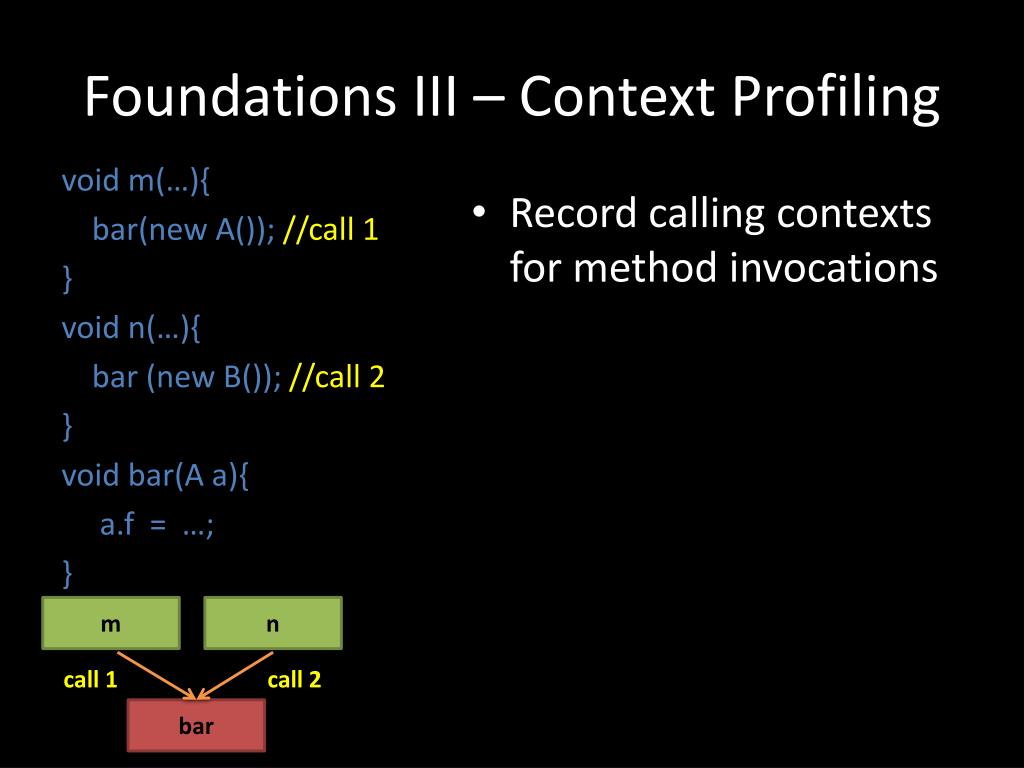 Foundations III – Context Profiling

void m(…){
bar(new A()); //call 1
}
void n(…){
bar (new B()); //call 2
}
void bar(A a){
a.f = …;
}

m

n

call 1

call 2

bar

• Record calling contexts for method invocations